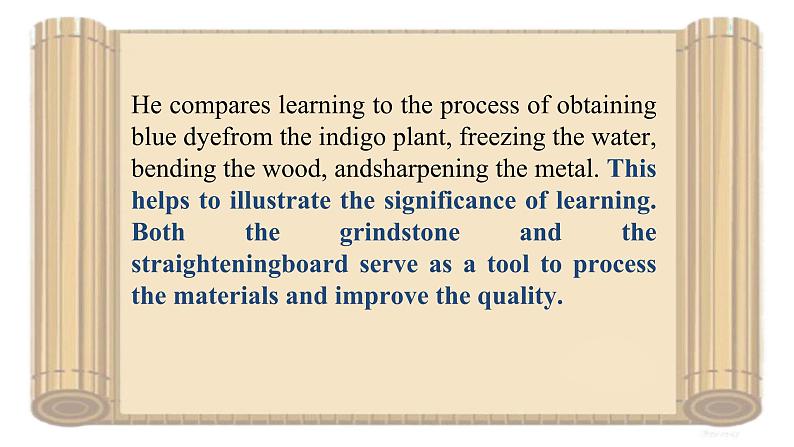 He compares learning to the process of obtaining blue dyefrom the indigo plant, freezing the water, bending the wood, andsharpening the metal. This helps to illustrate the significance of learning. Both the grindstone and the straighteningboard serve as a tool to process the materials and improve the quality.